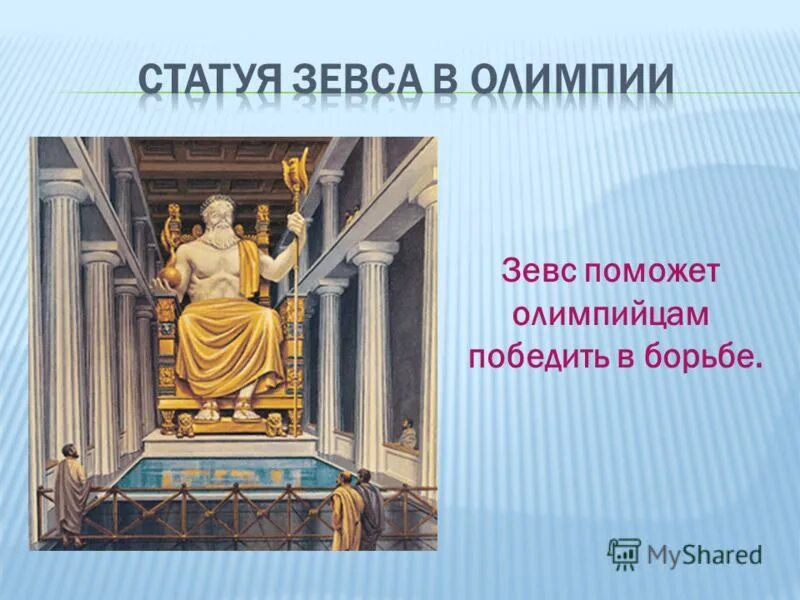 СТАТУЯ ЗЕВСА В ОЛИМПИИ

Зевс поможет олимпийцам победить в борьбе.

MyShared